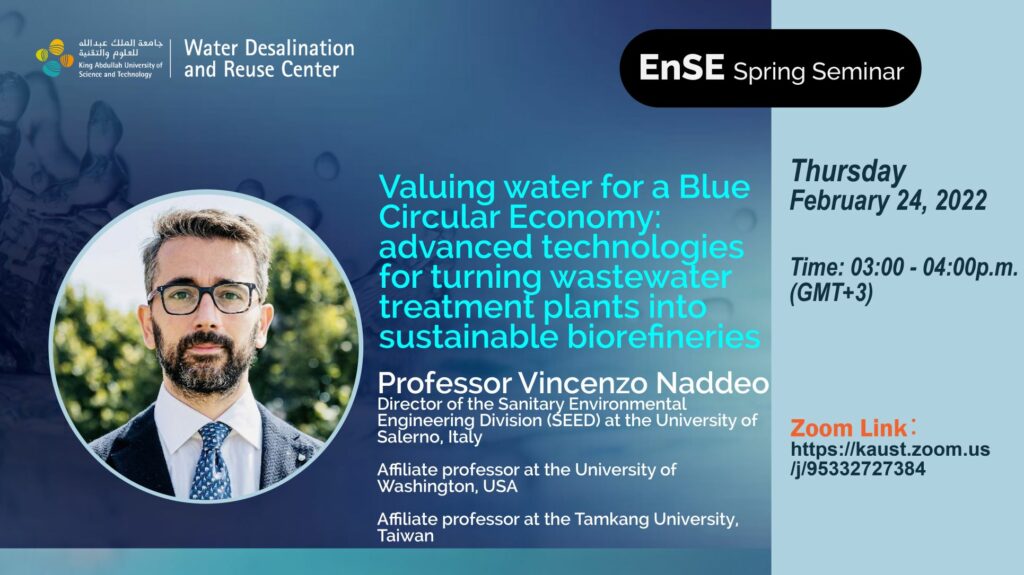 جامعة الملك عبدالله للعلوم والتقنية
King Abdullah University of Science and Technology

Water Desalination and Reuse Center

EnSE Spring Seminar

Valuing water for a Blue Circular Economy: advanced technologies for turning wastewater treatment plants into sustainable biorefineries

Professor Vincenzo Naddeo
Director of the Sanitary Environmental Engineering Division (SEED) at the University of Salerno, Italy

Affiliate professor at the University of Washington, USA

Affiliate professor at the Tamkang University, Taiwan

Thursday
February 24, 2022

Time: 03:00 - 04:00p.m. (GMT+3)

Zoom Link:
https://kaust.zoom.us/j/95332727384